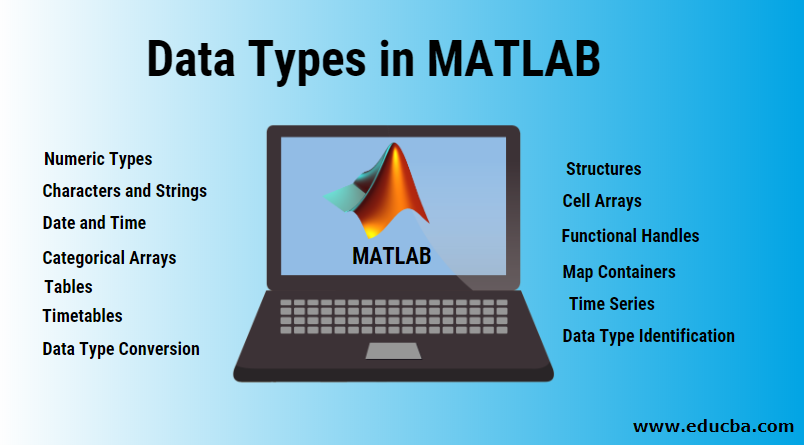 Data Types in MATLAB

Numeric Types
Characters and Strings
Date and Time
Categorical Arrays
Tables
Timetables
Data Type Conversion

MATLAB

Structures
Cell Arrays
Functional Handles
Map Containers
Time Series
Data Type Identification

www.educba.com